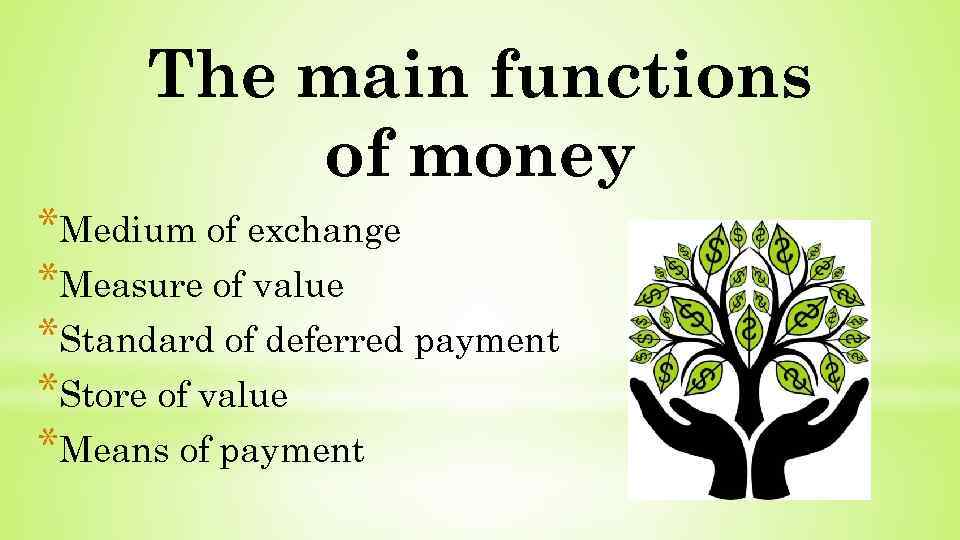 The main functions of money

*Medium of exchange
*Measure of value
*Standard of deferred payment
*Store of value
*Means of payment